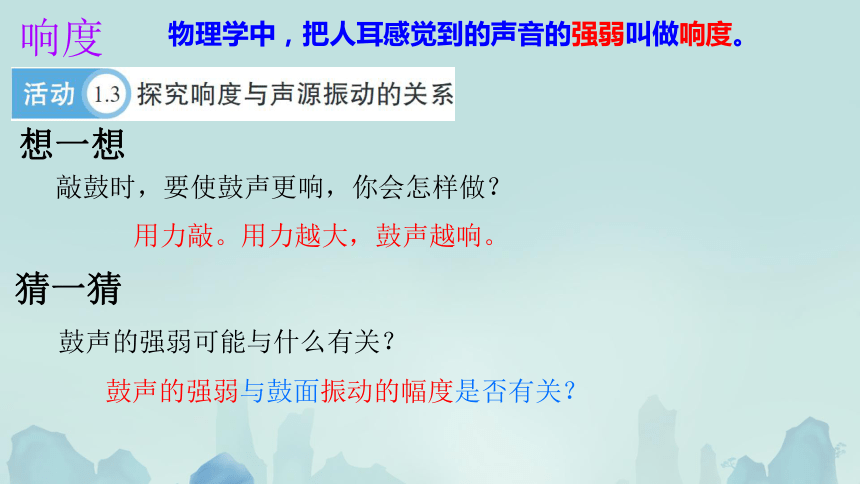 响度　物理学中，把人耳感觉到的声音的强弱叫做响度。

活动 1.3 探究响度与声源振动的关系

想一想

敲鼓时，要使鼓声更响，你会怎样做？

用力敲。用力越大，鼓声越响。

猜一猜

鼓声的强弱可能与什么有关？

鼓声的强弱与鼓面振动的幅度是否有关？